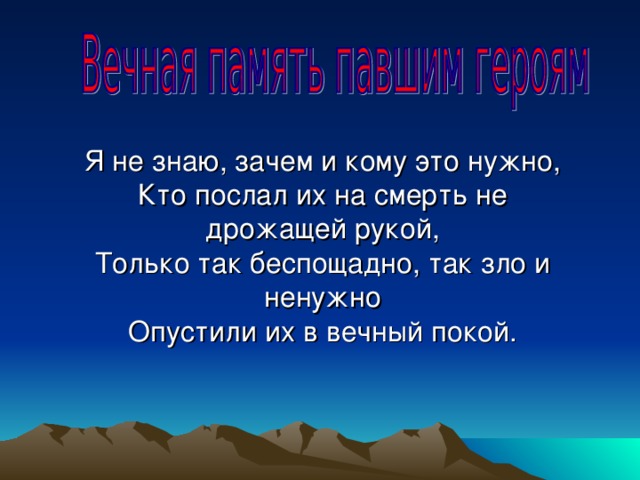 Вечная память павшим героям

Я не знаю, зачем и кому это нужно,
Кто послал их на смерть не дрожащей рукой,
Только так беспощадно, так зло и ненужно
Опустили их в вечный покой.